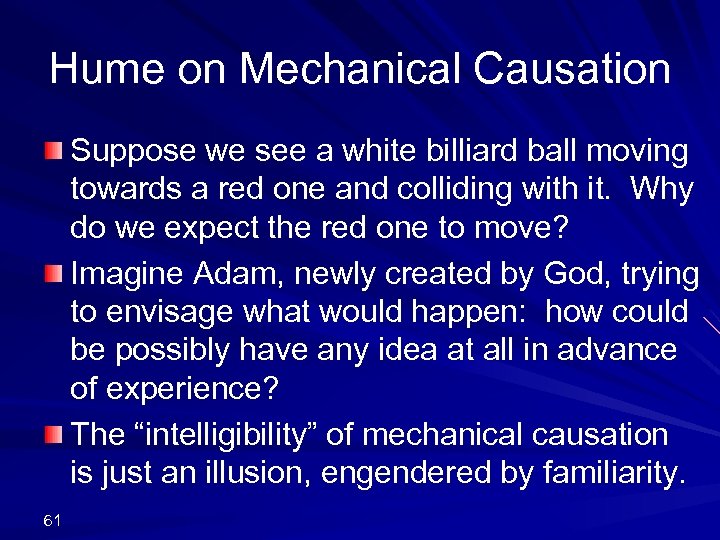 Hume on Mechanical Causation

Suppose we see a white billiard ball moving towards a red one and colliding with it. Why do we expect the red one to move?

Imagine Adam, newly created by God, trying to envisage what would happen: how could be possibly have any idea at all in advance of experience?

The “intelligibility” of mechanical causation is just an illusion, engendered by familiarity.

61